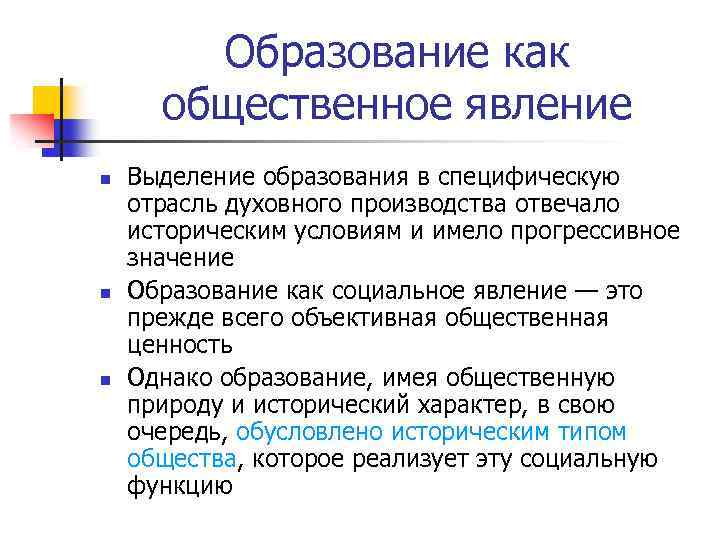 Образование как общественное явление

- Выделение образования в специфическую отрасль духовного производства отвечало историческим условиям и имело прогрессивное значение
- Образование как социальное явление — это прежде всего объективная общественная ценность
- Однако образование, имея общественную природу и исторический характер, в свою очередь, обусловлено историческим типом общества, которое реализует эту социальную функцию